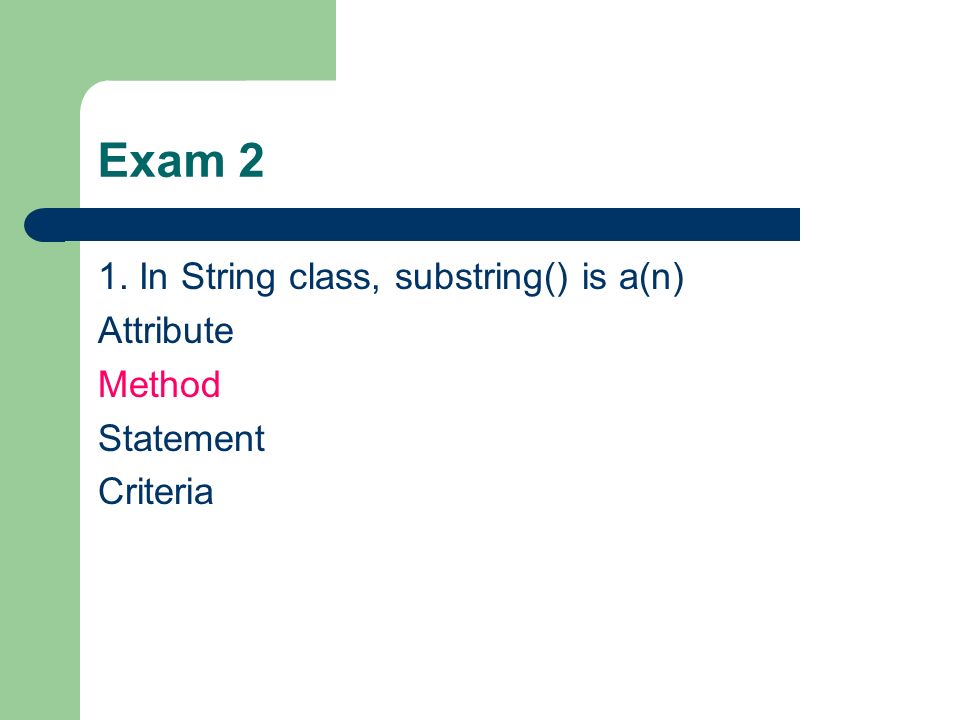 Exam 2

1. In String class, substring() is a(n)
Attribute
Method
Statement
Criteria